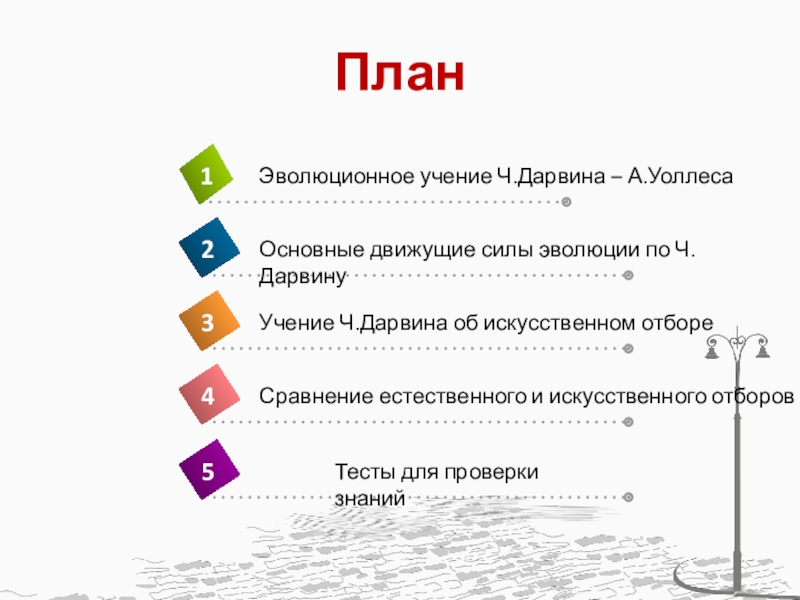 План

1
Эволюционное учение Ч.Дарвина – А.Уоллеса

2
Основные движущие силы эволюции по Ч. Дарвину

3
Учение Ч.Дарвина об искусственном отборе

4
Сравнение естественного и искусственного отборов

5
Тесты для проверки знаний